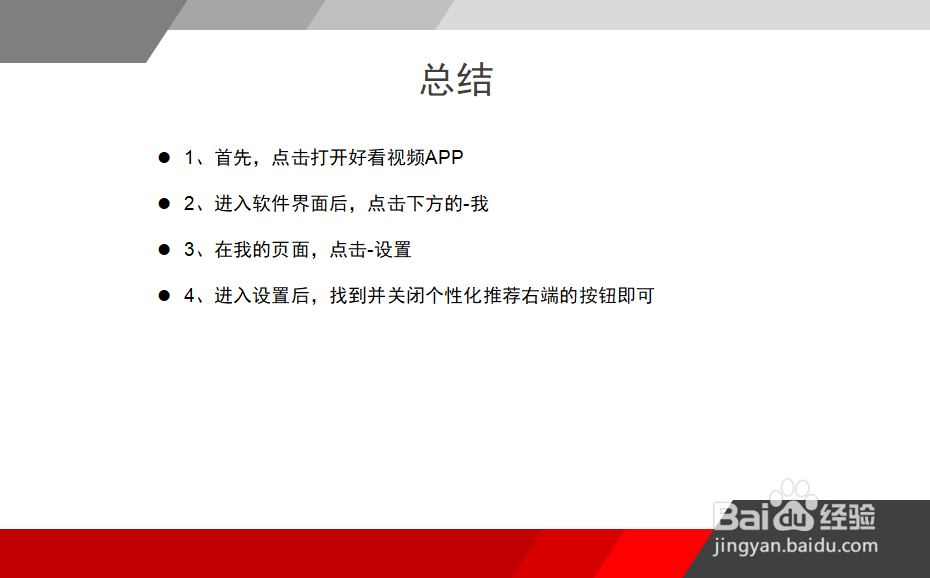 总结

● 1、首先，点击打开好看视频APP

● 2、进入软件界面后，点击下方的-我

● 3、在我的页面，点击-设置

● 4、进入设置后，找到并关闭个性化推荐右端的按钮即可

Baidu经验
jingyan.baidu.com